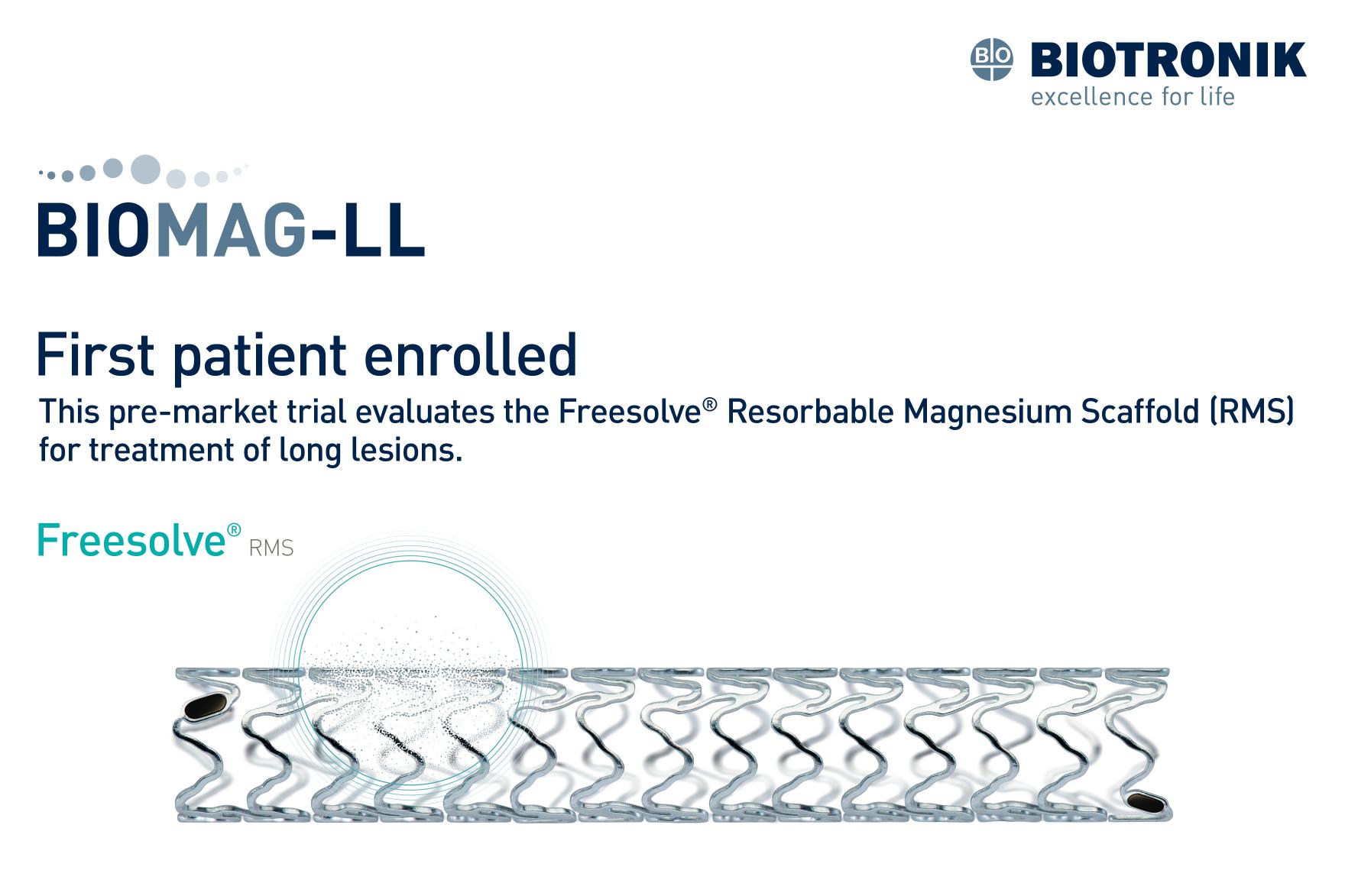 BIO BIOTRONIK
excellence for life

BIOMAG-LL

First patient enrolled

This pre-market trial evaluates the Freesolve® Resorbable Magnesium Scaffold (RMS) for treatment of long lesions.

Freesolve® RMS